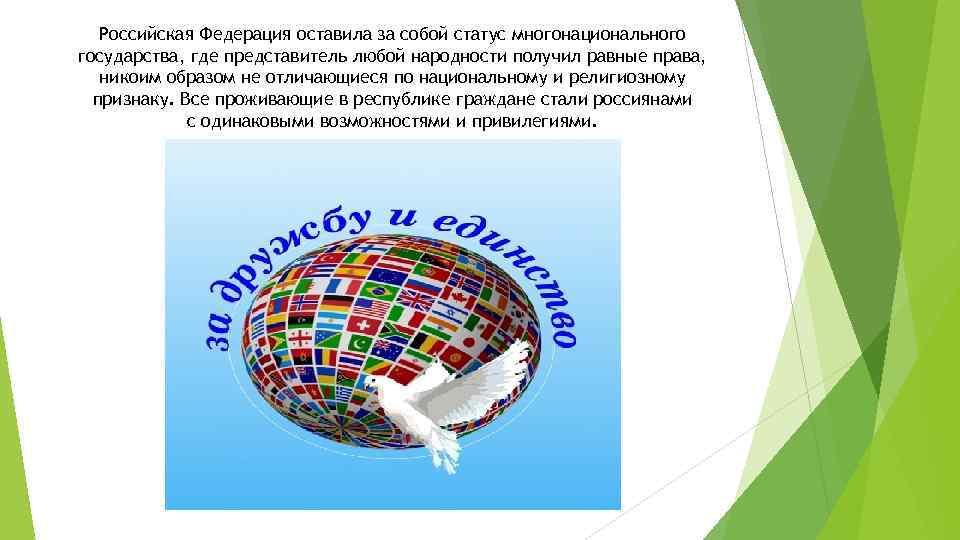 Российская Федерация оставила за собой статус многонационального государства, где представитель любой народности получил равные права, никоим образом не отличающиеся по национальному и религиозному признаку. Все проживающие в республике граждане стали россиянами с одинаковыми возможностями и привилегиями.

за дружбу и единство